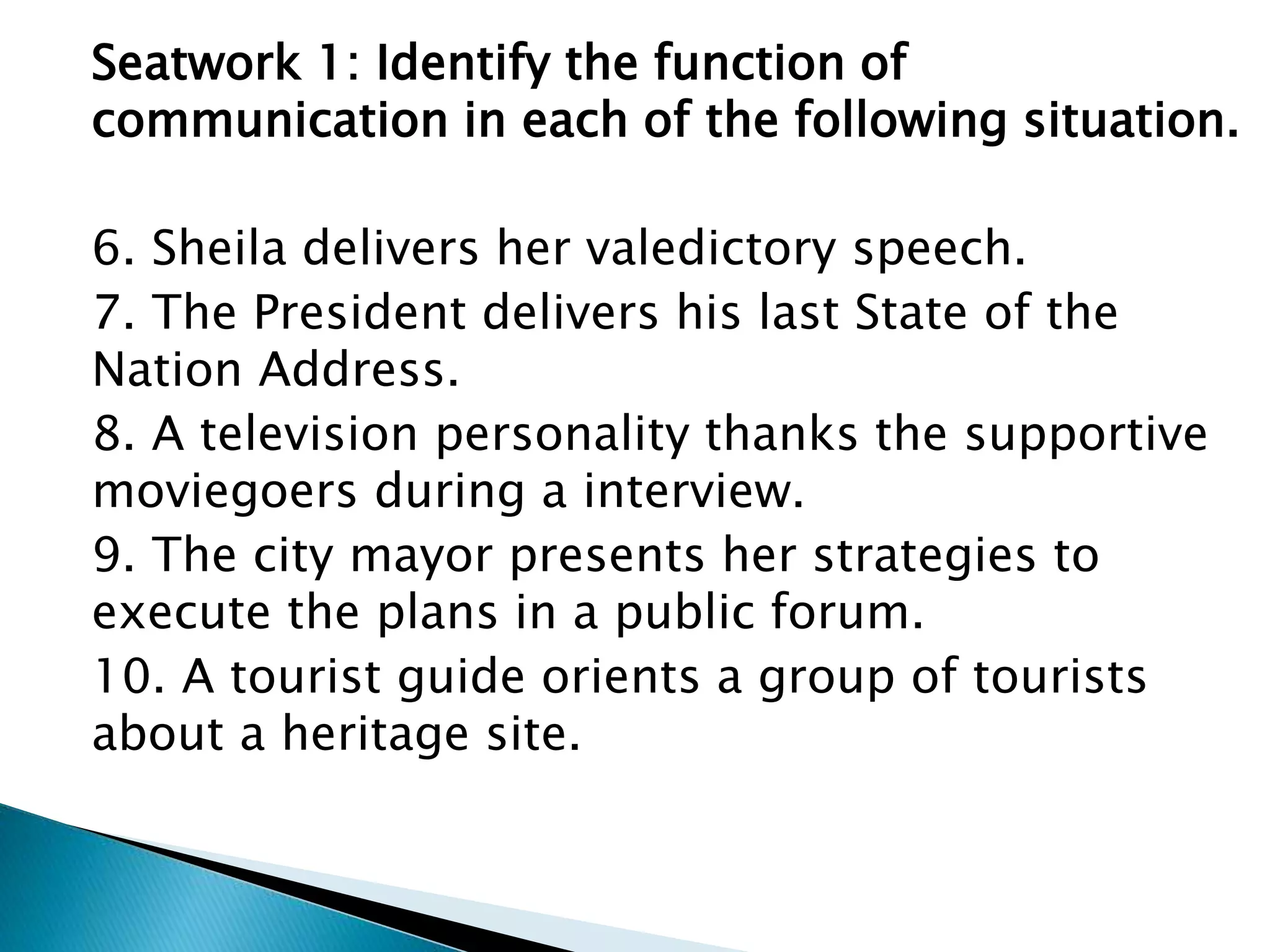 Seatwork 1: Identify the function of communication in each of the following situation.

6. Sheila delivers her valedictory speech.

7. The President delivers his last State of the Nation Address.

8. A television personality thanks the supportive moviegoers during a interview.

9. The city mayor presents her strategies to execute the plans in a public forum.

10. A tourist guide orients a group of tourists about a heritage site.